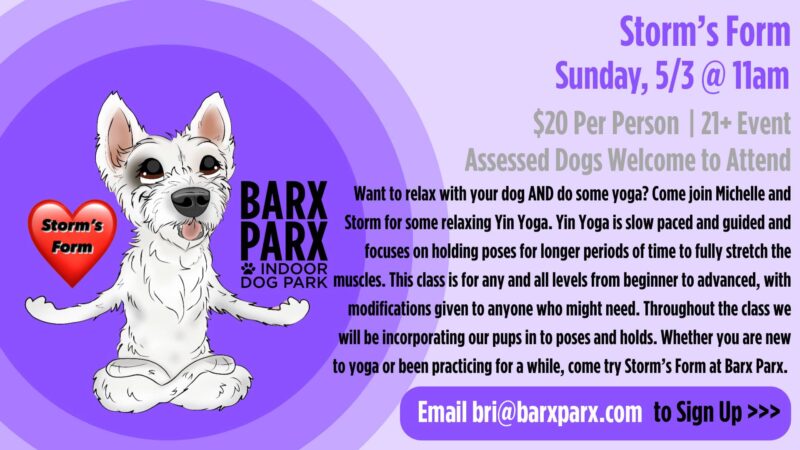 Storm's Form
Sunday, 5/3 @ 11am

$20 Per Person | 21+ Event
Assessed Dogs Welcome to Attend

Storm's Form

BARX PARX
INDOOR DOG PARK

Want to relax with your dog AND do some yoga? Come join Michelle and Storm for some relaxing Yin Yoga. Yin Yoga is slow paced and guided and focuses on holding poses for longer periods of time to fully stretch the muscles. This class is for any and all levels from beginner to advanced, with modifications given to anyone who might need. Throughout the class we will be incorporating our pups in to poses and holds. Whether you are new to yoga or been practicing for a while, come try Storm's Form at Barx Parx.

Email bri@barxparx.com to Sign Up >>>